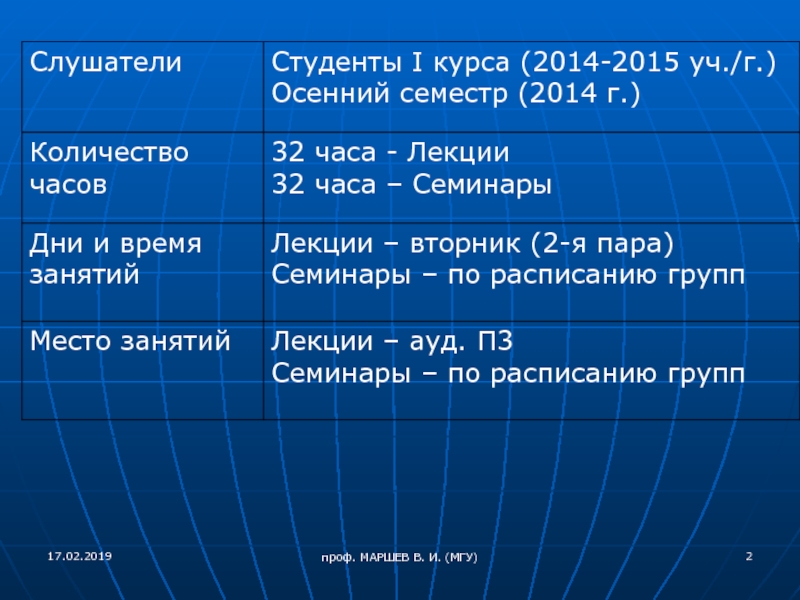 | Слушатели | Студенты I курса (2014-2015 уч./г.) Осенний семестр (2014 г.) |
|---|---|
| Количество часов | 32 часа - Лекции 32 часа – Семинары |
| Дни и время занятий | Лекции – вторник (2-я пара) Семинары – по расписанию групп |
| Место занятий | Лекции – ауд. П3 Семинары – по расписанию групп |

17.02.2019

проф. МАРШЕВ В. И. (МГУ)

2